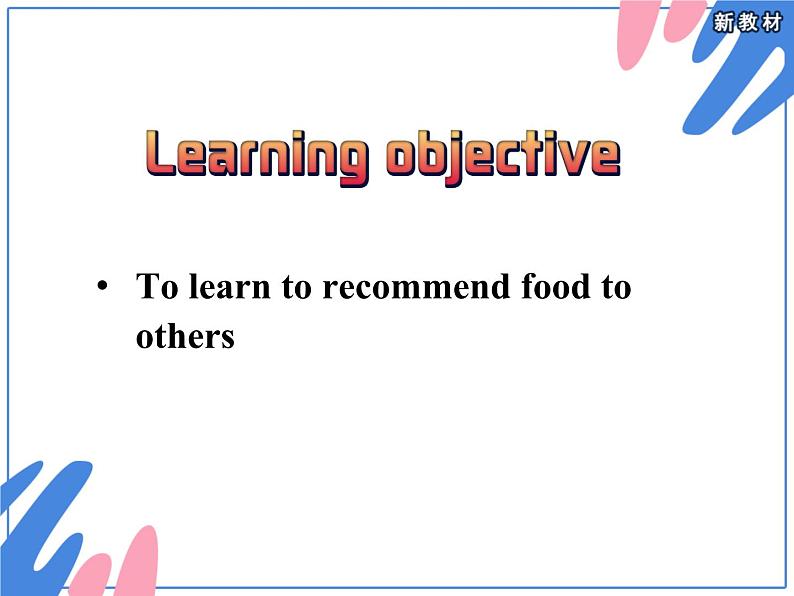 新教材

Learning objective

• To learn to recommend food to others